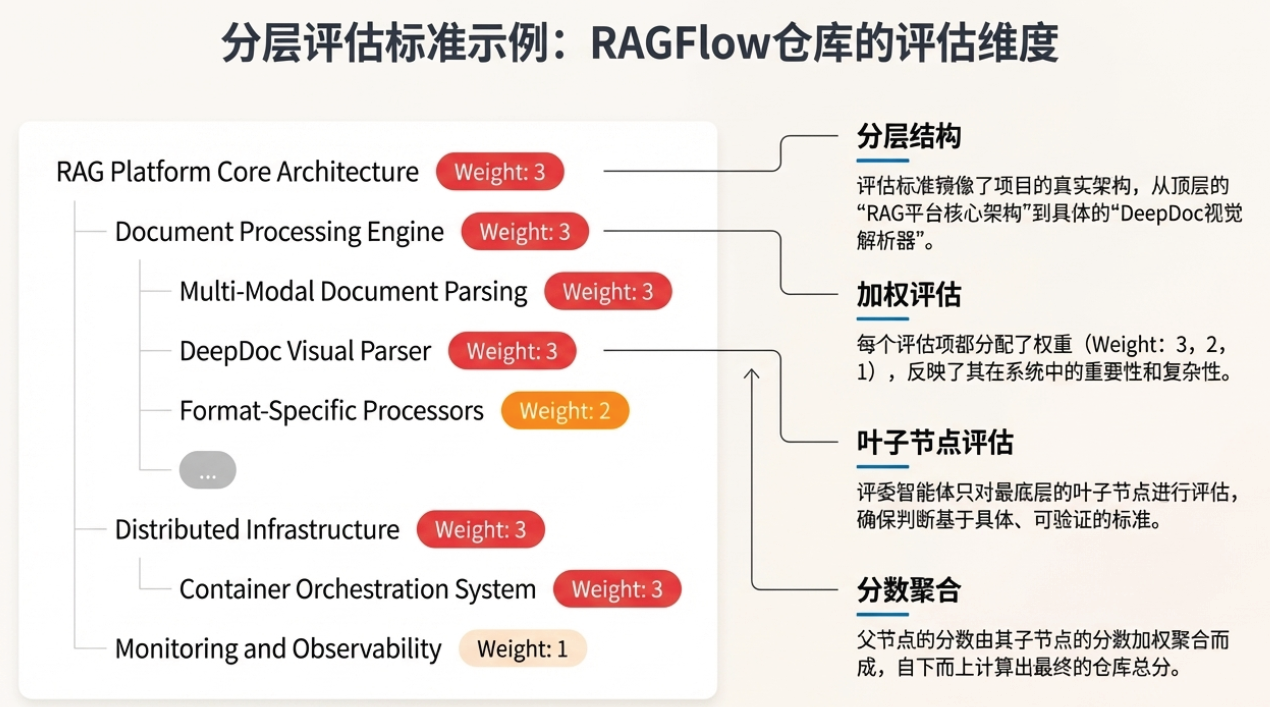 分层评估标准示例：RAGFlow仓库的评估维度

RAG Platform Core Architecture Weight: 3

Document Processing Engine Weight: 3

Multi-Modal Document Parsing Weight: 3

DeepDoc Visual Parser Weight: 3

Format-Specific Processors Weight: 2

...

Distributed Infrastructure Weight: 3

Container Orchestration System Weight: 3

Monitoring and Observability Weight: 1

分层结构

评估标准镜像了项目的真实架构，从顶层的“RAG平台核心架构”到具体的“DeepDoc视觉解析器”。

加权评估

每个评估项都分配了权重（Weight：3，2，1），反映了其在系统中的重要性和复杂性。

叶子节点评估

评委智能体只对最底层的叶子节点进行评估，确保判断基于具体、可验证的标准。

分数聚合

父节点的分数由其子节点的分数加权聚合而成，自下而上计算出最终的仓库总分。